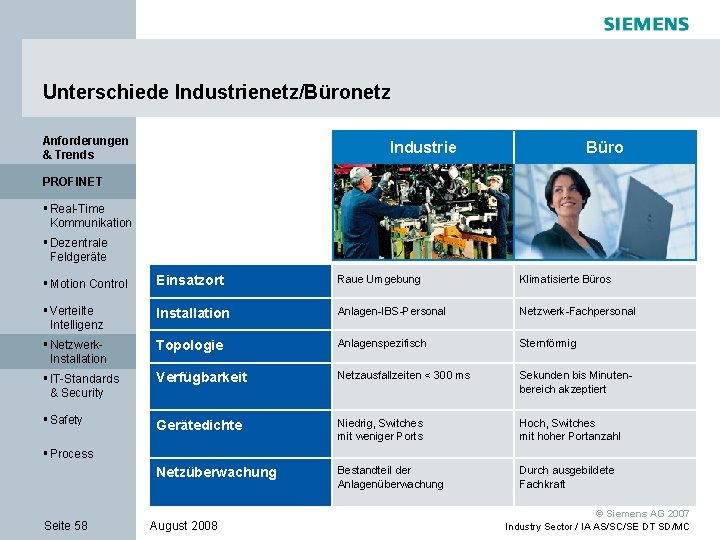 SIEMENS

Unterschiede Industrienetz/Büronetz

Anforderungen & Trends

PROFINET

▪ Real-Time Kommunikation
▪ Dezentrale Feldgeräte
▪ Motion Control
▪ Verteilte Intelligenz
▪ Netzwerk-Installation
▪ IT-Standards & Security
▪ Safety
▪ Process

| | Industrie | Büro |
|---|---|---|
| Einsatzort | Raue Umgebung | Klimatisierte Büros |
| Installation | Anlagen-IBS-Personal | Netzwerk-Fachpersonal |
| Topologie | Anlagenspezifisch | Sternförmig |
| Verfügbarkeit | Netzausfallzeiten < 300 ms | Sekunden bis Minutenbereich akzeptiert |
| Gerätedichte | Niedrig, Switches mit weniger Ports | Hoch, Switches mit hoher Portanzahl |
| Netzüberwachung | Bestandteil der Anlagenüberwachung | Durch ausgebildete Fachkraft |

Seite 58 August 2008

© Siemens AG 2007
Industry Sector / IA AS/SC/SE DT SD/MC